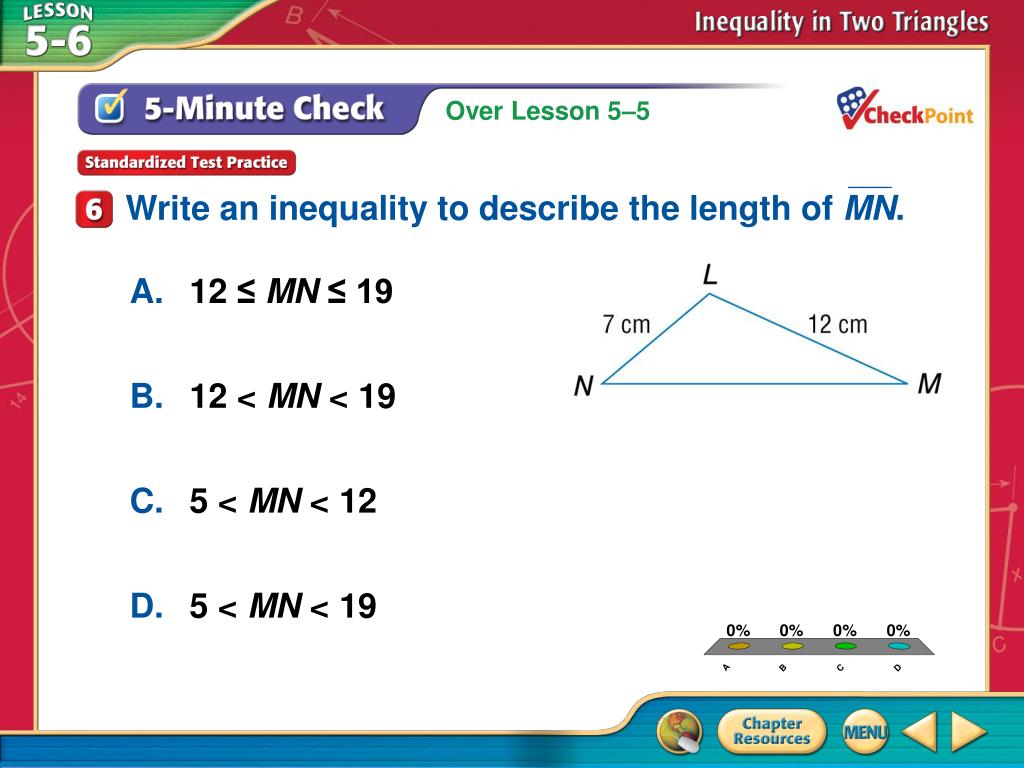 LESSON 5-6

Inequality in Two Triangles

5-Minute Check Over Lesson 5–5

CheckPoint

Standardized Test Practice

6 Write an inequality to describe the length of $\overline{MN}$.

A. $12 \leq MN \leq 19$

B. $12 < MN < 19$

C. $5 < MN < 12$

D. $5 < MN < 19$

L

7 cm

12 cm

N

M

0% 0% 0% 0%

A B C D

Chapter Resources

MENU